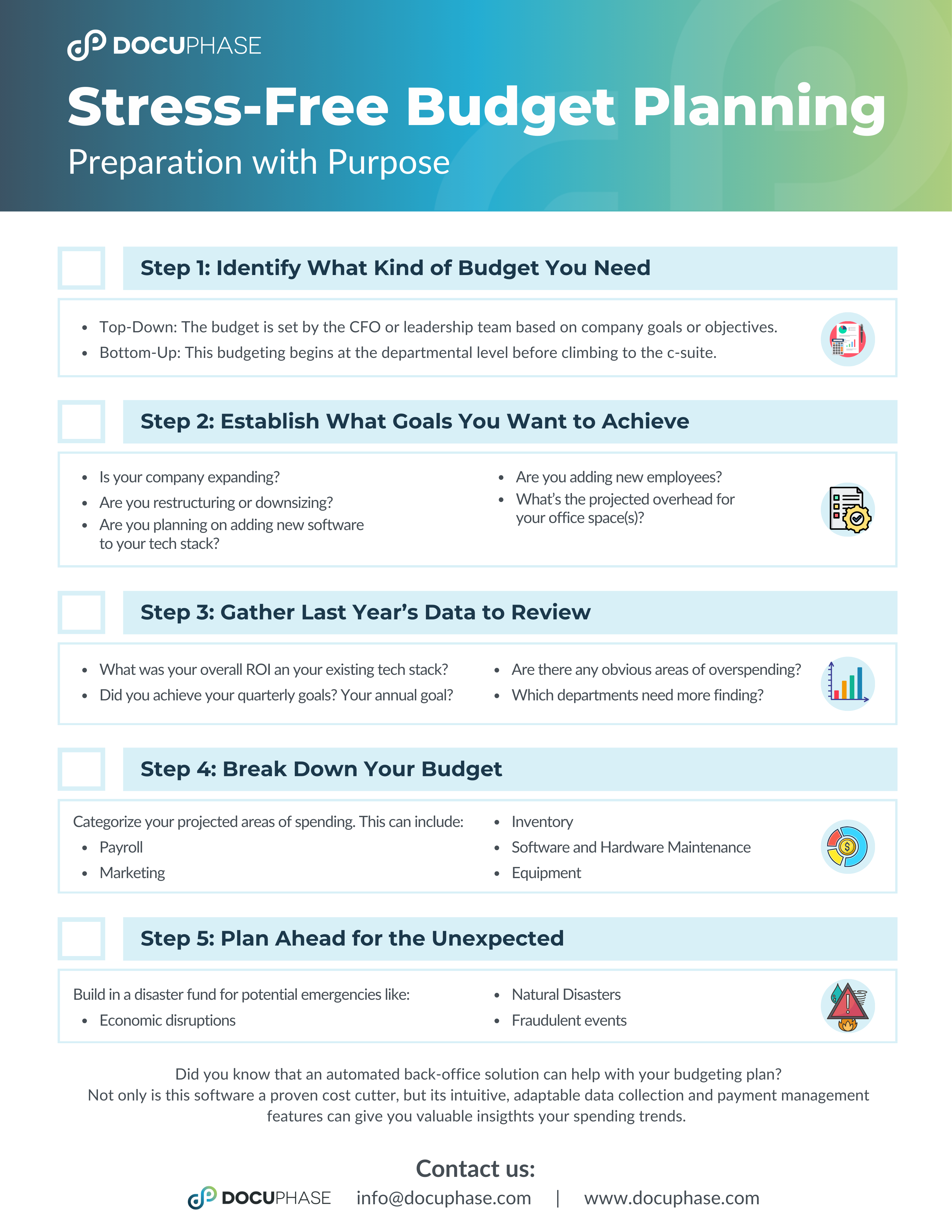 DOCUPHASE

Stress-Free Budget Planning

Preparation with Purpose

Step 1: Identify What Kind of Budget You Need

- Top-Down: The budget is set by the CFO or leadership team based on company goals or objectives.
- Bottom-Up: This budgeting begins at the departmental level before climbing to the c-suite.

Step 2: Establish What Goals You Want to Achieve

- Is your company expanding?
- Are you restructuring or downsizing?
- Are you planning on adding new software to your tech stack?

- Are you adding new employees?
- What's the projected overhead for your office space(s)?

Step 3: Gather Last Year's Data to Review

- What was your overall ROI an your existing tech stack?
- Did you achieve your quarterly goals? Your annual goal?

- Are there any obvious areas of overspending?
- Which departments need more finding?

Step 4: Break Down Your Budget

Categorize your projected areas of spending. This can include:
- Payroll
- Marketing

- Inventory
- Software and Hardware Maintenance
- Equipment

Step 5: Plan Ahead for the Unexpected

Build in a disaster fund for potential emergencies like:
- Economic disruptions

- Natural Disasters
- Fraudulent events

Did you know that an automated back-office solution can help with your budgeting plan? Not only is this software a proven cost cutter, but its intuitive, adaptable data collection and payment management features can give you valuable insigthts your spending trends.

Contact us:

DOCUPHASE info@docuphase.com | www.docuphase.com